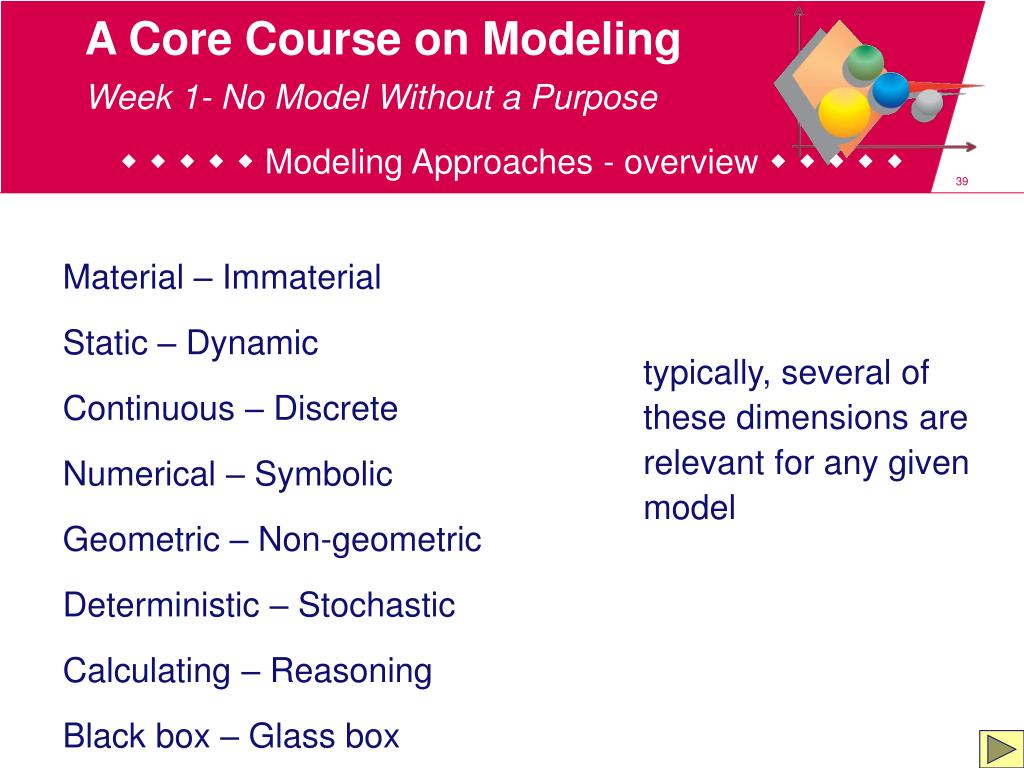 A Core Course on Modeling

Week 1- No Model Without a Purpose

◆ ◆ ◆ ◆ ◆ Modeling Approaches - overview ◆ ◆ ◆ ◆ ◆

39

Material – Immaterial

Static – Dynamic

Continuous – Discrete

Numerical – Symbolic

Geometric – Non-geometric

Deterministic – Stochastic

Calculating – Reasoning

Black box – Glass box

typically, several of these dimensions are relevant for any given model